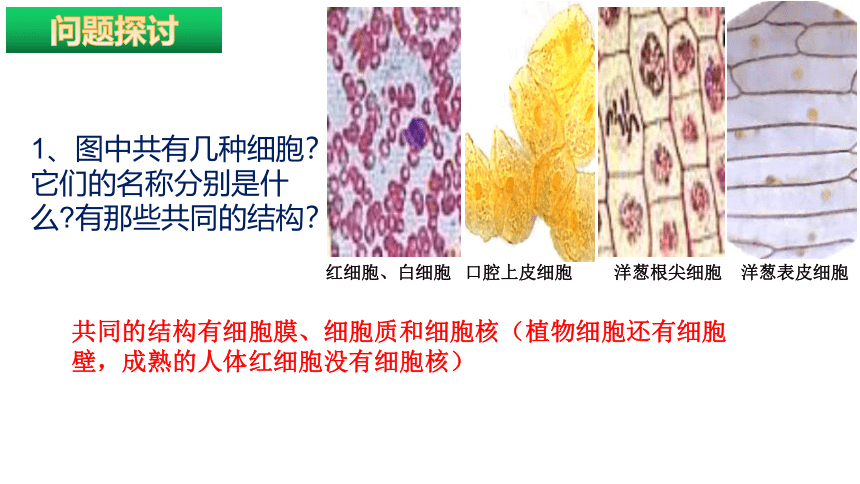 问题探讨

1、图中共有几种细胞?它们的名称分别是什么?有那些共同的结构?

红细胞、白细胞　口腔上皮细胞　洋葱根尖细胞　洋葱表皮细胞

共同的结构有细胞膜、细胞质和细胞核（植物细胞还有细胞壁，成熟的人体红细胞没有细胞核）